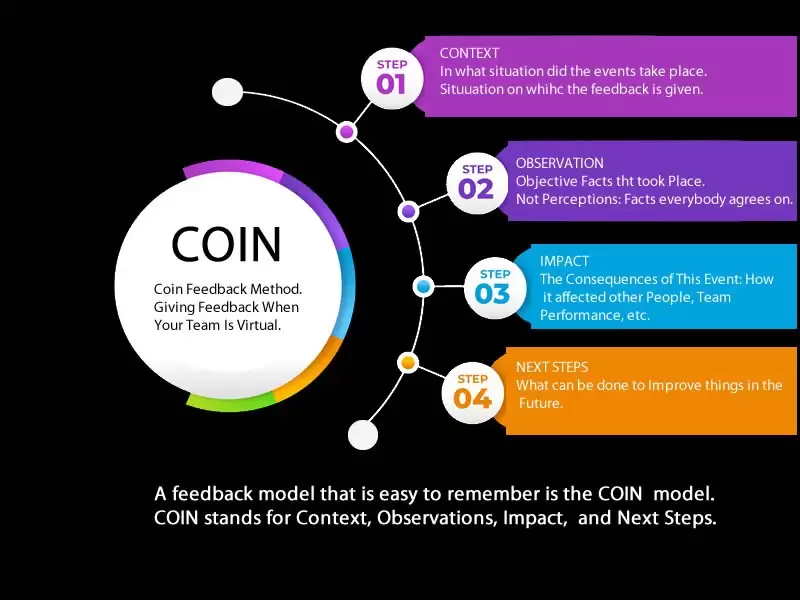 COIN

Coin Feedback Method. Giving Feedback When Your Team Is Virtual.

STEP 01

CONTEXT
In what situation did the events take place.
Situuation on whihc the feedback is given.

STEP 02

OBSERVATION
Objective Facts tht took Place.
Not Perceptions: Facts everybody agrees on.

STEP 03

IMPACT
The Consequences of This Event: How it affected other People, Team Performance, etc.

STEP 04

NEXT STEPS
What can be done to Improve things in the Future.

A feedback model that is easy to remember is the COIN model.
COIN stands for Context, Observations, Impact, and Next Steps.